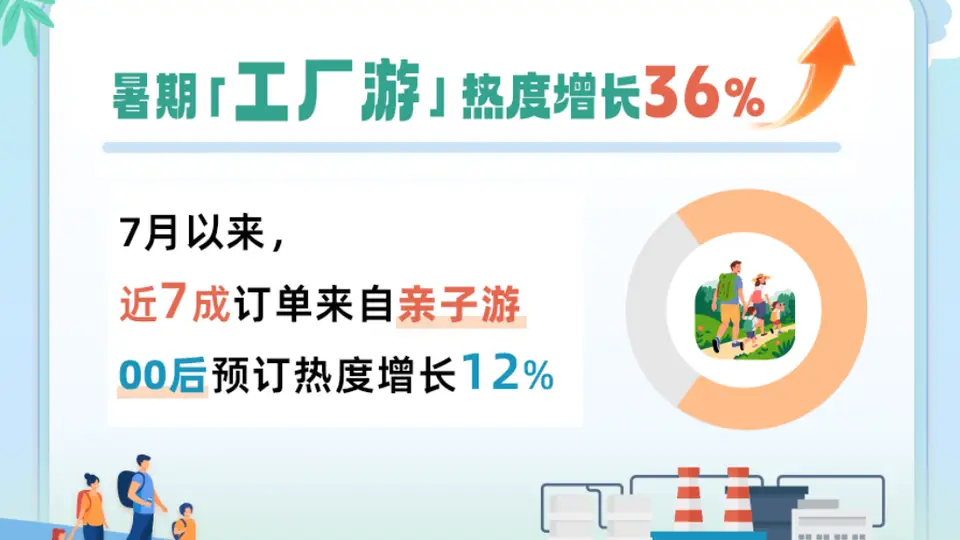 暑期「工厂游」热度增长36%

7月以来，
近7成订单来自亲子游
00后预订热度增长12%